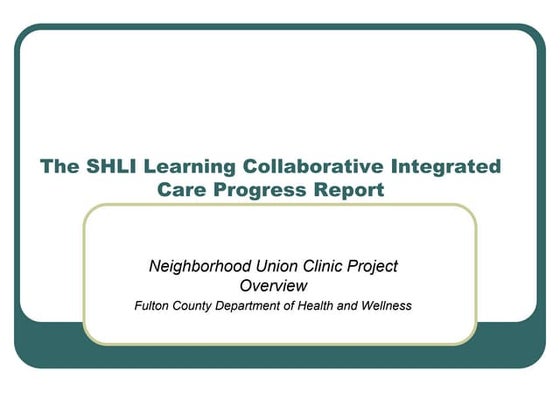 The SHLI Learning Collaborative Integrated Care Progress Report

Neighborhood Union Clinic Project Overview
Fulton County Department of Health and Wellness